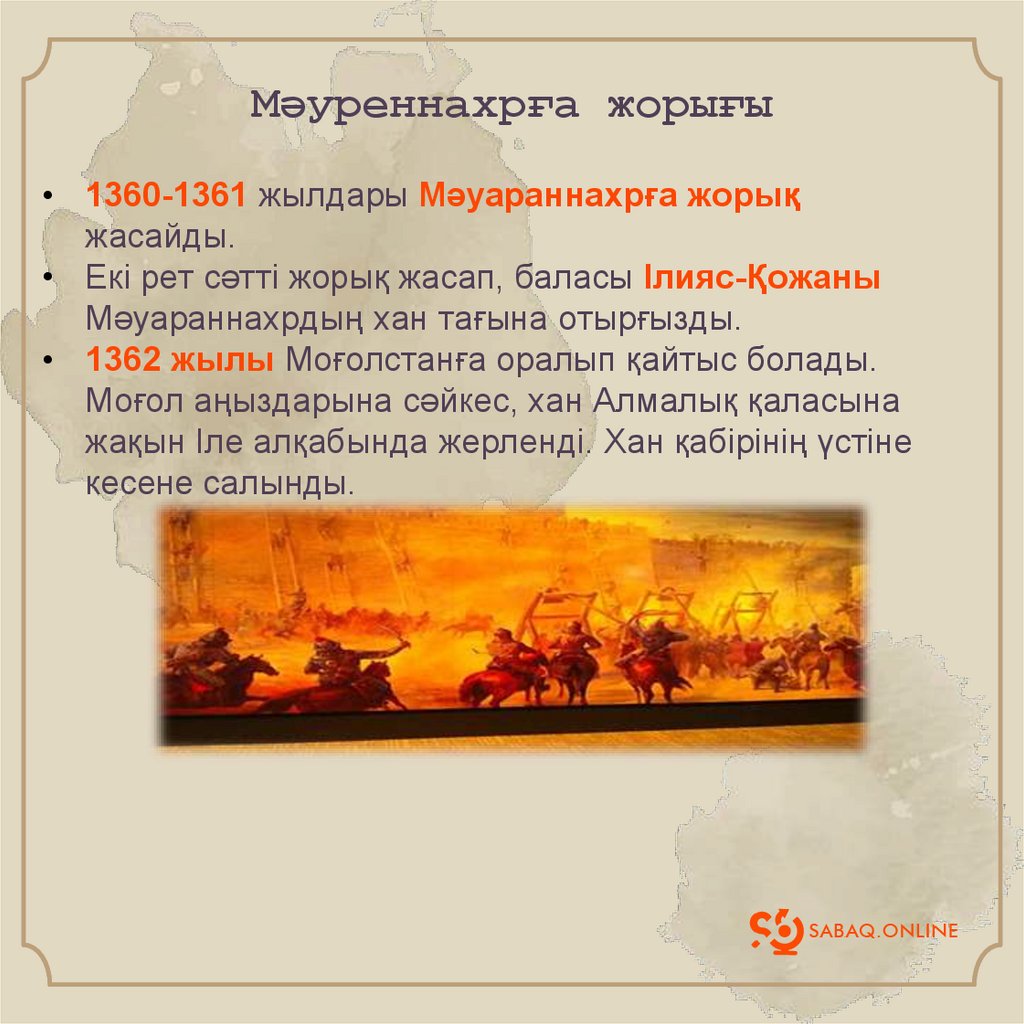 Мәуреннахрға жорығы

• 1360-1361 жылдары Мәуараннахрға жорық жасайды.
• Екі рет сәтті жорық жасап, баласы Ілияс-Қожаны Мәуараннахрдың хан тағына отырғызды.
• 1362 жылы Моғолстанға оралып қайтыс болады. Моғол аңыздарына сәйкес, хан Алмалық қаласына жақын Іле алқабында жерленді. Хан қабірінің үстіне кесене салынды.

SABAQ.ONLINE